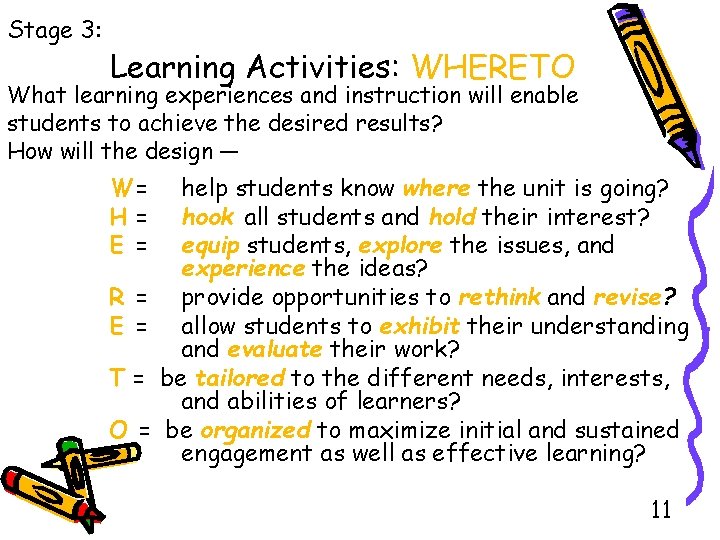 Stage 3:

Learning Activities: WHERETO

What learning experiences and instruction will enable students to achieve the desired results?
How will the design —

W= help students know where the unit is going?
H = hook all students and hold their interest?
E = equip students, explore the issues, and experience the ideas?
R = provide opportunities to rethink and revise?
E = allow students to exhibit their understanding and evaluate their work?
T = be tailored to the different needs, interests, and abilities of learners?
O = be organized to maximize initial and sustained engagement as well as effective learning?

11